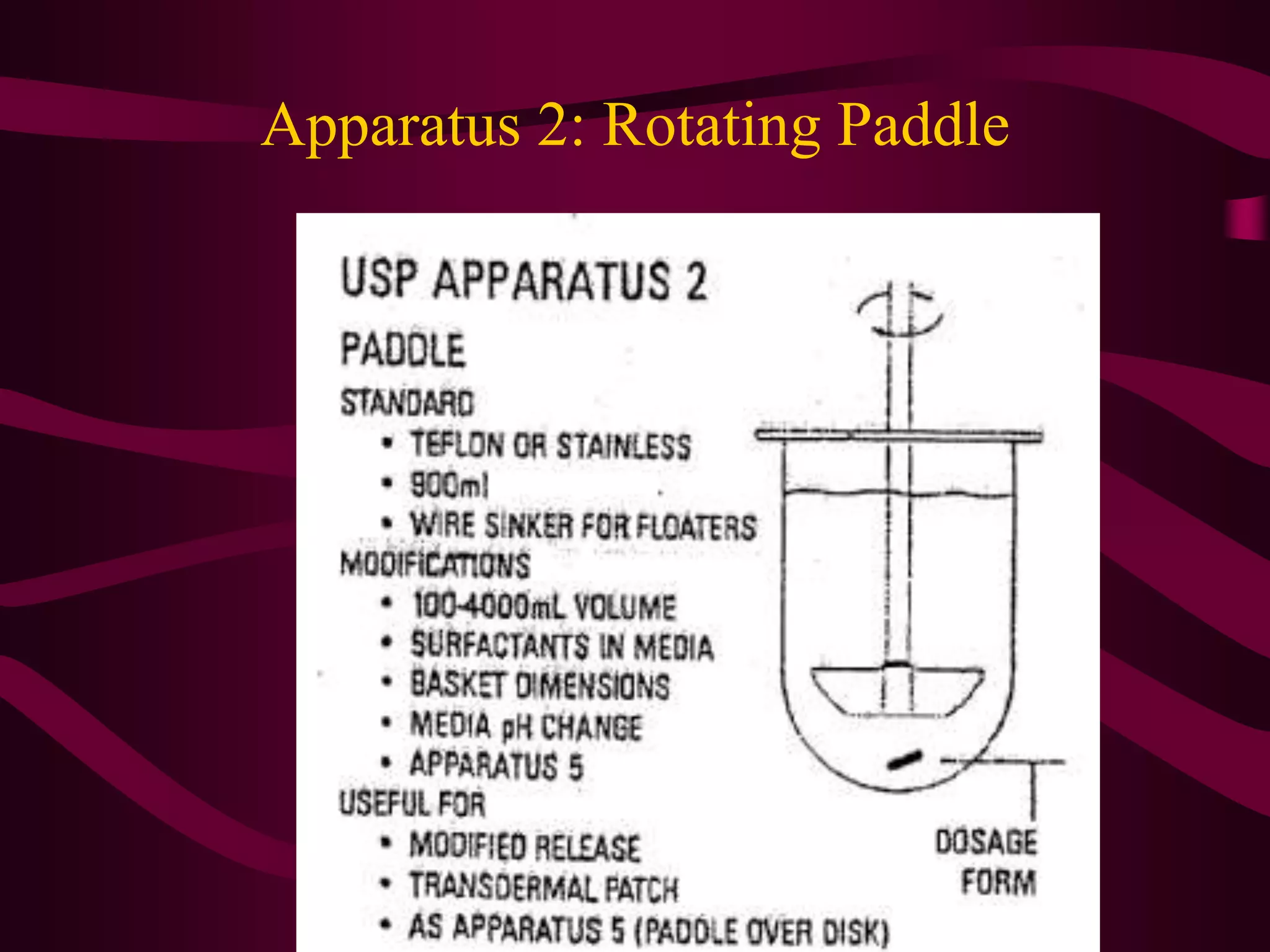 Apparatus 2: Rotating Paddle

USP APPARATUS 2

PADDLE

STANDARD
• TEFLON OR STAINLESS
• 900ml
• WIRE SINKER FOR FLOATERS

MODIFICATIONS
• 100-4000mL VOLUME
• SURFACTANTS IN MEDIA
• BASKET DIMENSIONS
• MEDIA pH CHANGE
• APPARATUS 5

USEFUL FOR
• MODIFIED RELEASE
• TRANSDERMAL PATCH
• AS APPARATUS 5 (PADDLE OVER DISK)

DOSAGE FORM